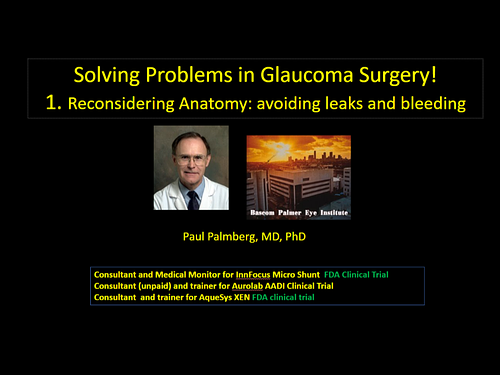 Solving Problems in Glaucoma Surgery!
1. Reconsidering Anatomy: avoiding leaks and bleeding

Bascom Palmer Eye Institute

Paul Palmberg, MD, PhD

Consultant and Medical Monitor for InnFocus Micro Shunt FDA Clinical Trial
Consultant (unpaid) and trainer for Aurolab AADI Clinical Trial
Consultant and trainer for AqueSys XEN FDA clinical trial